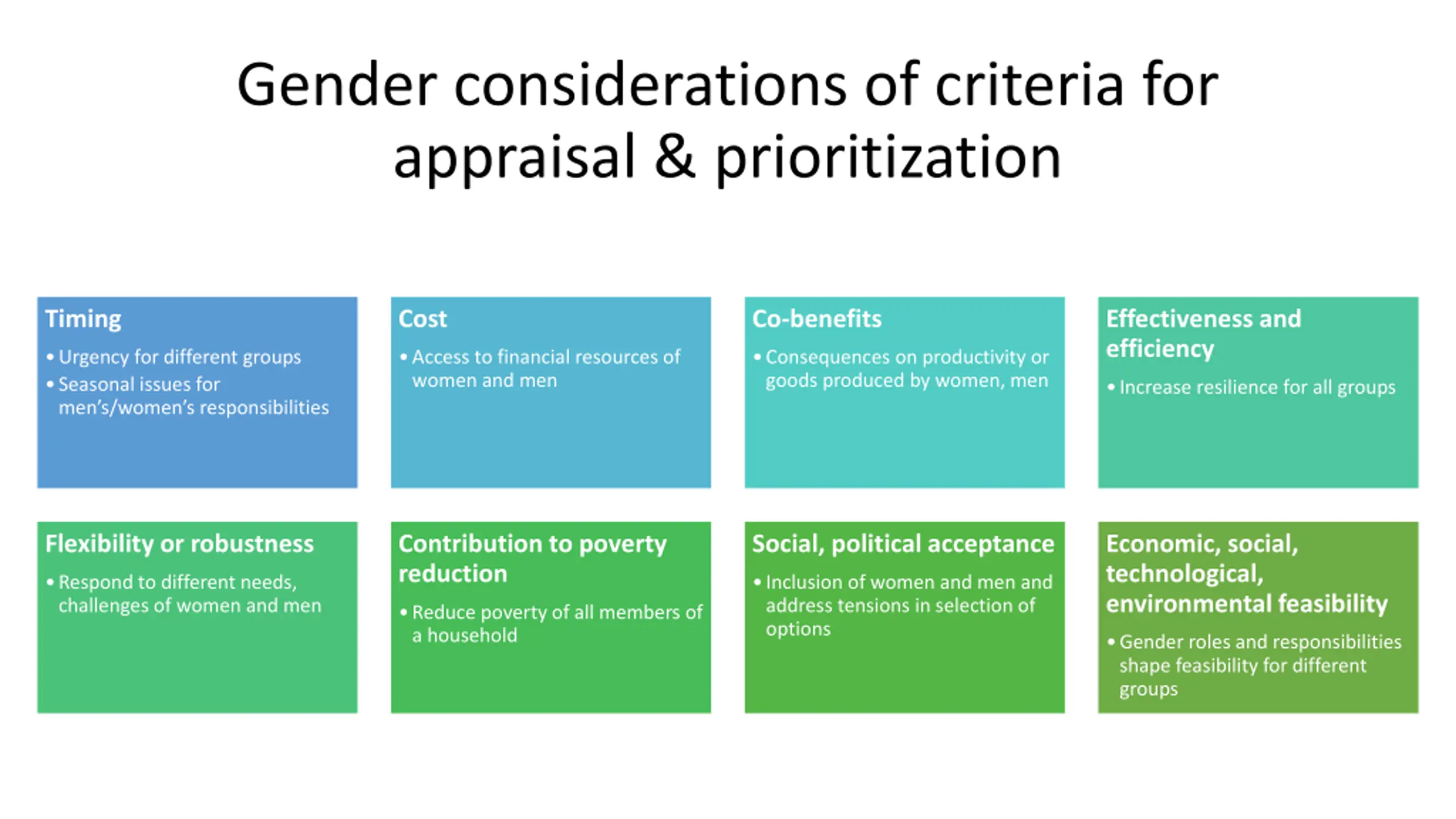 Gender considerations of criteria for appraisal & prioritization

Timing
• Urgency for different groups
• Seasonal issues for men's/women's responsibilities

Cost
• Access to financial resources of women and men

Co-benefits
• Consequences on productivity or goods produced by women, men

Effectiveness and efficiency
• Increase resilience for all groups

Flexibility or robustness
• Respond to different needs, challenges of women and men

Contribution to poverty reduction
• Reduce poverty of all members of a household

Social, political acceptance
• Inclusion of women and men and address tensions in selection of options

Economic, social, technological, environmental feasibility
• Gender roles and responsibilities shape feasibility for different groups